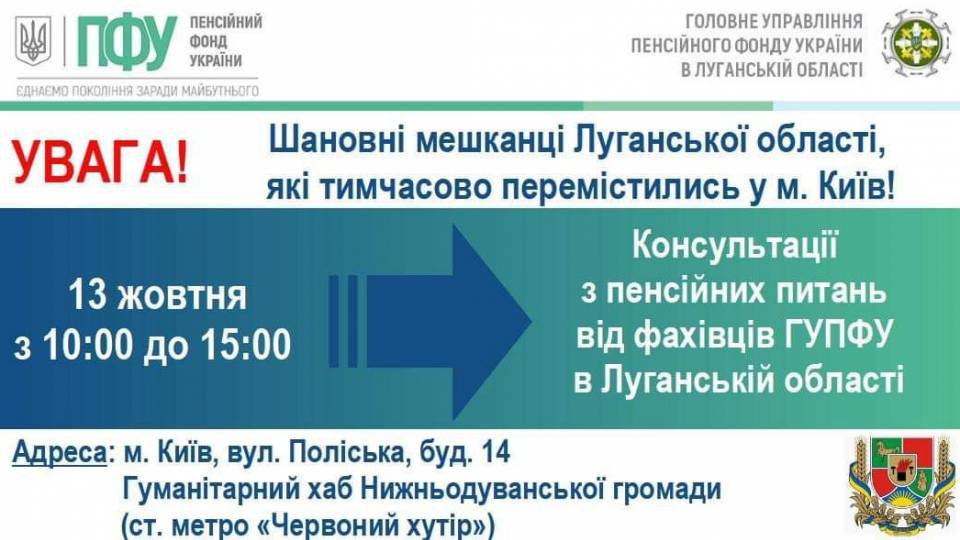 ПФУ ПЕНСІЙНИЙ ФОНД УКРАЇНИ
ЄДНАЄМО ПОКОЛІННЯ ЗАРАДИ МАЙБУТНЬОГО

ГОЛОВНЕ УПРАВЛІННЯ ПЕНСІЙНОГО ФОНДУ УКРАЇНИ В ЛУГАНСЬКІЙ ОБЛАСТІ

УВАГА!

Шановні мешканці Луганської області, які тимчасово перемістились у м. Київ!

13 жовтня
з 10:00 до 15:00

Консультації з пенсійних питань від фахівців ГУПФУ в Луганській області

Адреса: м. Київ, вул. Поліська, буд. 14
Гуманітарний хаб Нижньодуванської громади
(ст. метро «Червоний хутір»)